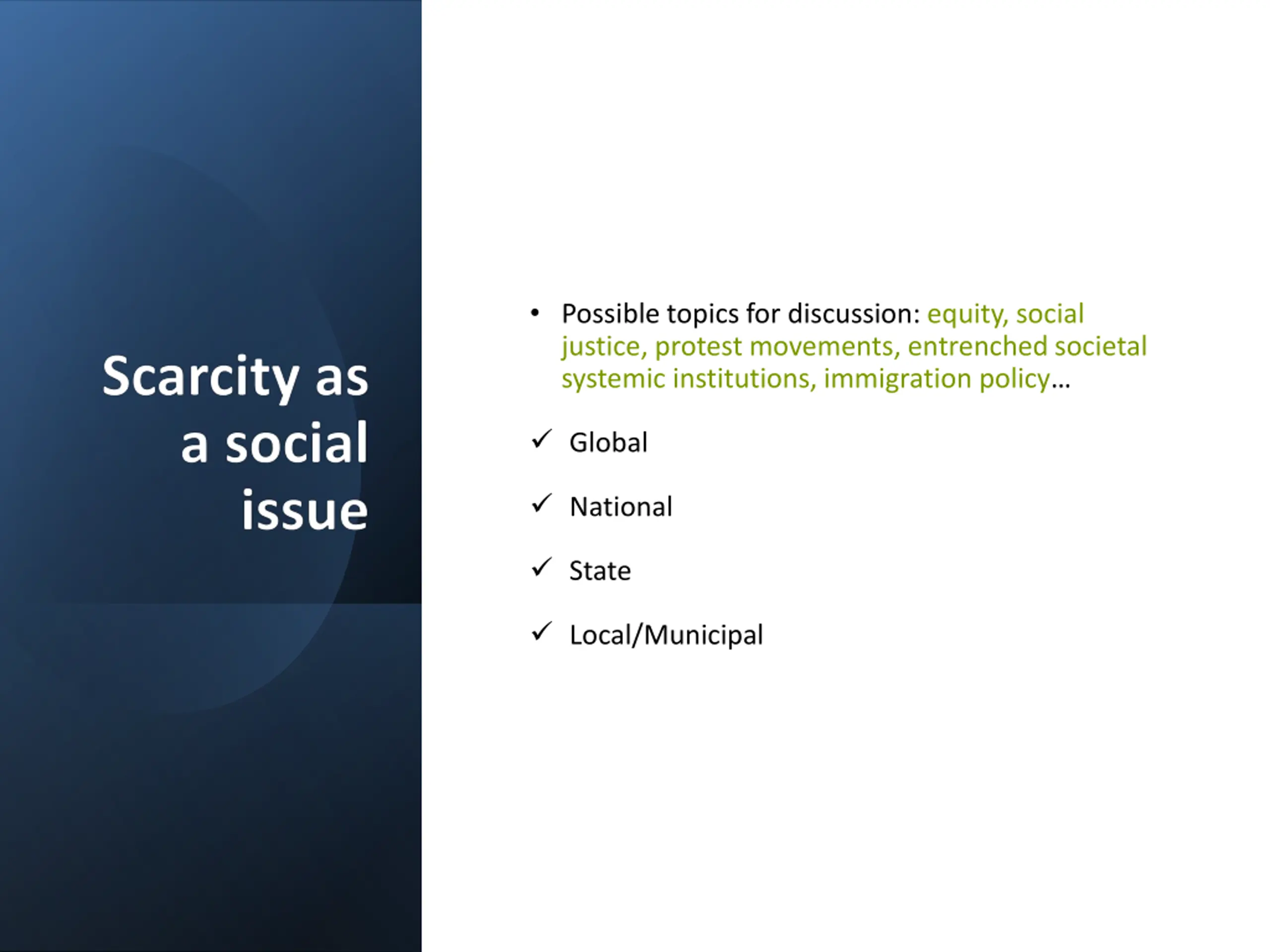 Scarcity as a social issue

• Possible topics for discussion: equity, social justice, protest movements, entrenched societal systemic institutions, immigration policy…

✓ Global

✓ National

✓ State

✓ Local/Municipal